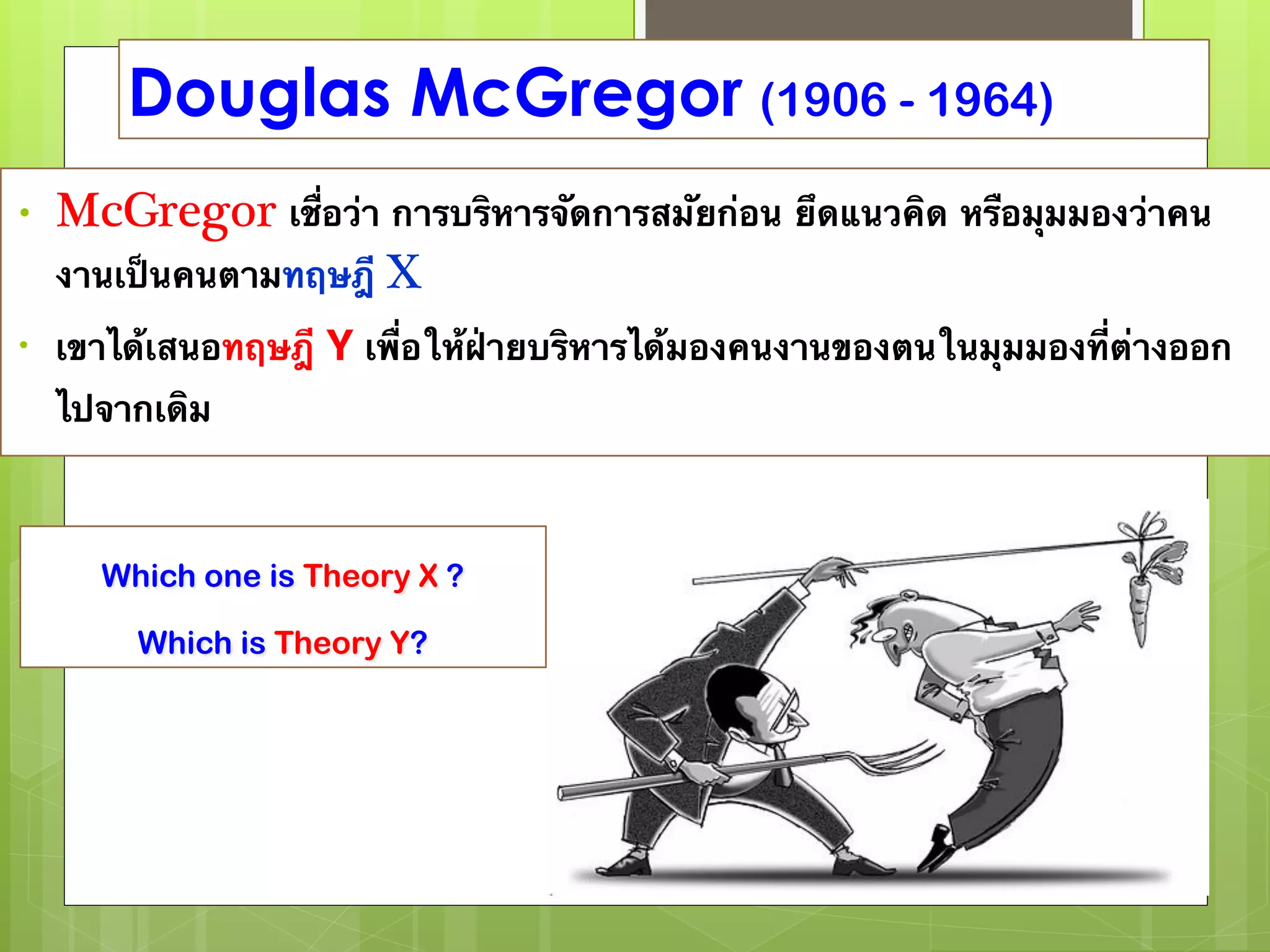 Douglas McGregor (1906 - 1964)

• McGregor เชื่อว่า การบริหารจัดการสมัยก่อน ยึดแนวคิด หรือมุมมองว่าคนงานเป็นคนตามทฤษฎี X

• เขาได้เสนอทฤษฎี Y เพื่อให้ฝ่ายบริหารได้มองคนงานของตนในมุมมองที่ต่างออกไปจากเดิม

Which one is Theory X ?

Which is Theory Y?